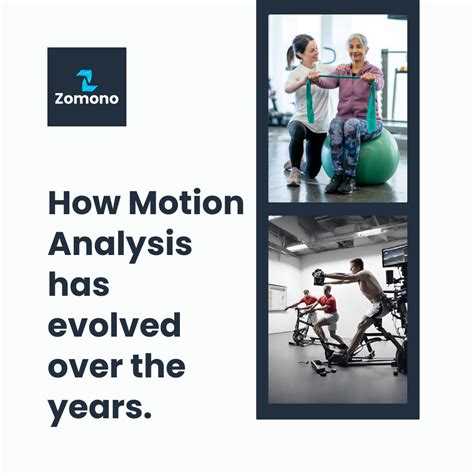 Zomono

How Motion Analysis has evolved over the years.